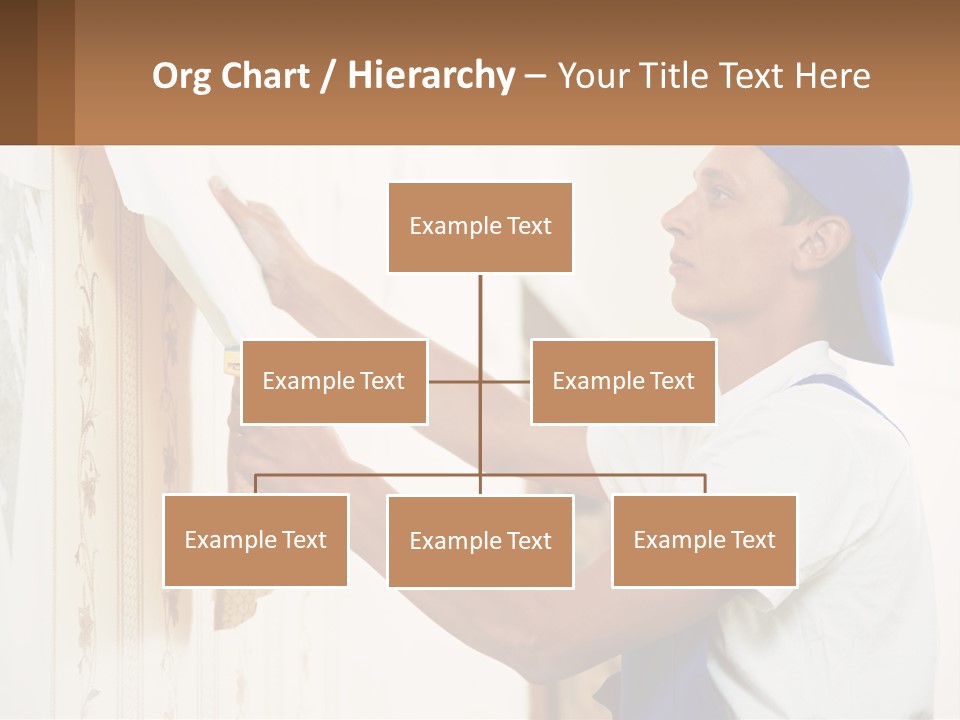 Org Chart / Hierarchy – Your Title Text Here

Example Text

Example Text

Example Text

Example Text

Example Text

Example Text